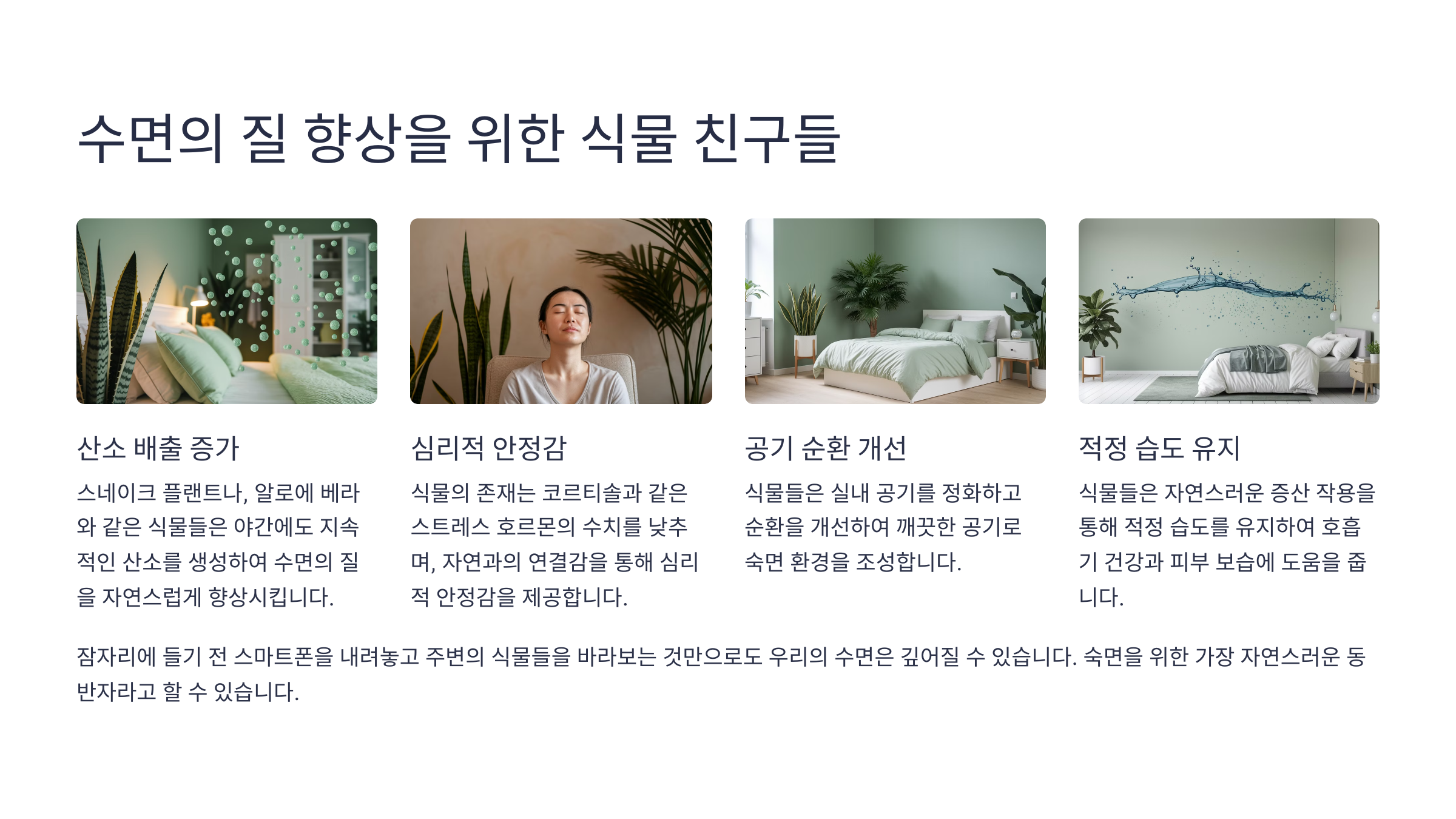 수면의 질 향상을 위한 식물 친구들

산소 배출 증가

스네이크 플랜트나, 알로에 베라와 같은 식물들은 야간에도 지속적인 산소를 생성하여 수면의 질을 자연스럽게 향상시킵니다.

심리적 안정감

식물의 존재는 코르티솔과 같은 스트레스 호르몬의 수치를 낮추며, 자연과의 연결감을 통해 심리적 안정감을 제공합니다.

공기 순환 개선

식물들은 실내 공기를 정화하고 순환을 개선하여 깨끗한 공기로 숙면 환경을 조성합니다.

적정 습도 유지

식물들은 자연스러운 증산 작용을 통해 적정 습도를 유지하여 호흡기 건강과 피부 보습에 도움을 줍니다.

잠자리에 들기 전 스마트폰을 내려놓고 주변의 식물들을 바라보는 것만으로도 우리의 수면은 깊어질 수 있습니다. 숙면을 위한 가장 자연스러운 동반자라고 할 수 있습니다.